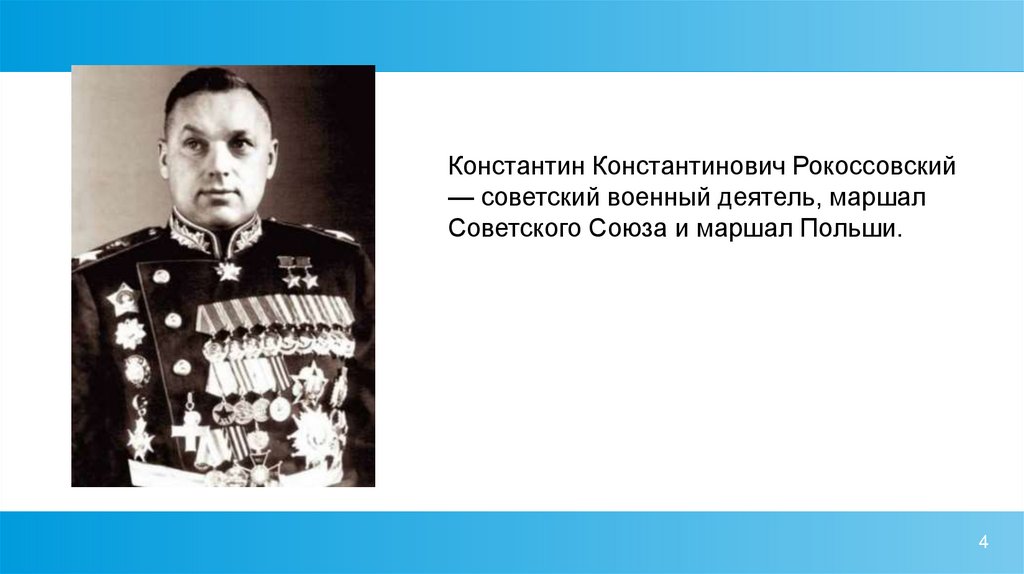 Константин Константинович Рокоссовский — советский военный деятель, маршал Советского Союза и маршал Польши.

4